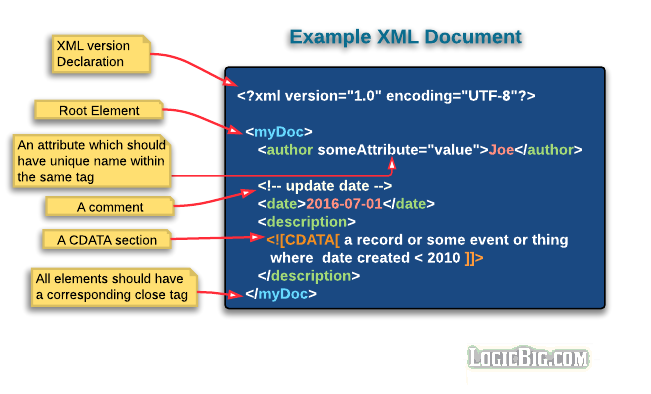 Example XML Document

XML version Declaration

Root Element

An attribute which should have unique name within the same tag

A comment

A CDATA section

All elements should have a corresponding close tag

<?xml version="1.0" encoding="UTF-8"?>

<myDoc>
<author someAttribute="value">Joe</author>

<!-- update date -->
<date>2016-07-01</date>
<description>
<![CDATA[ a record or some event or thing where date created < 2010 ]]>
</description>
</myDoc>

LogicBig.com